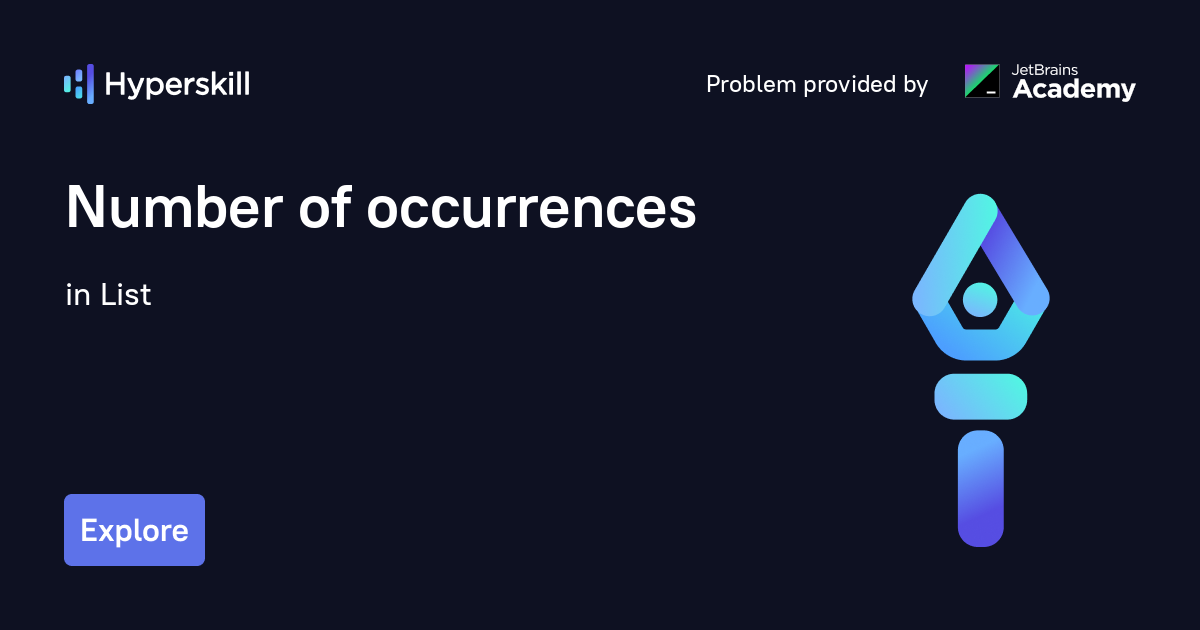 Hyperskill

Problem provided by JetBrains Academy

Number of occurrences

in List

Explore